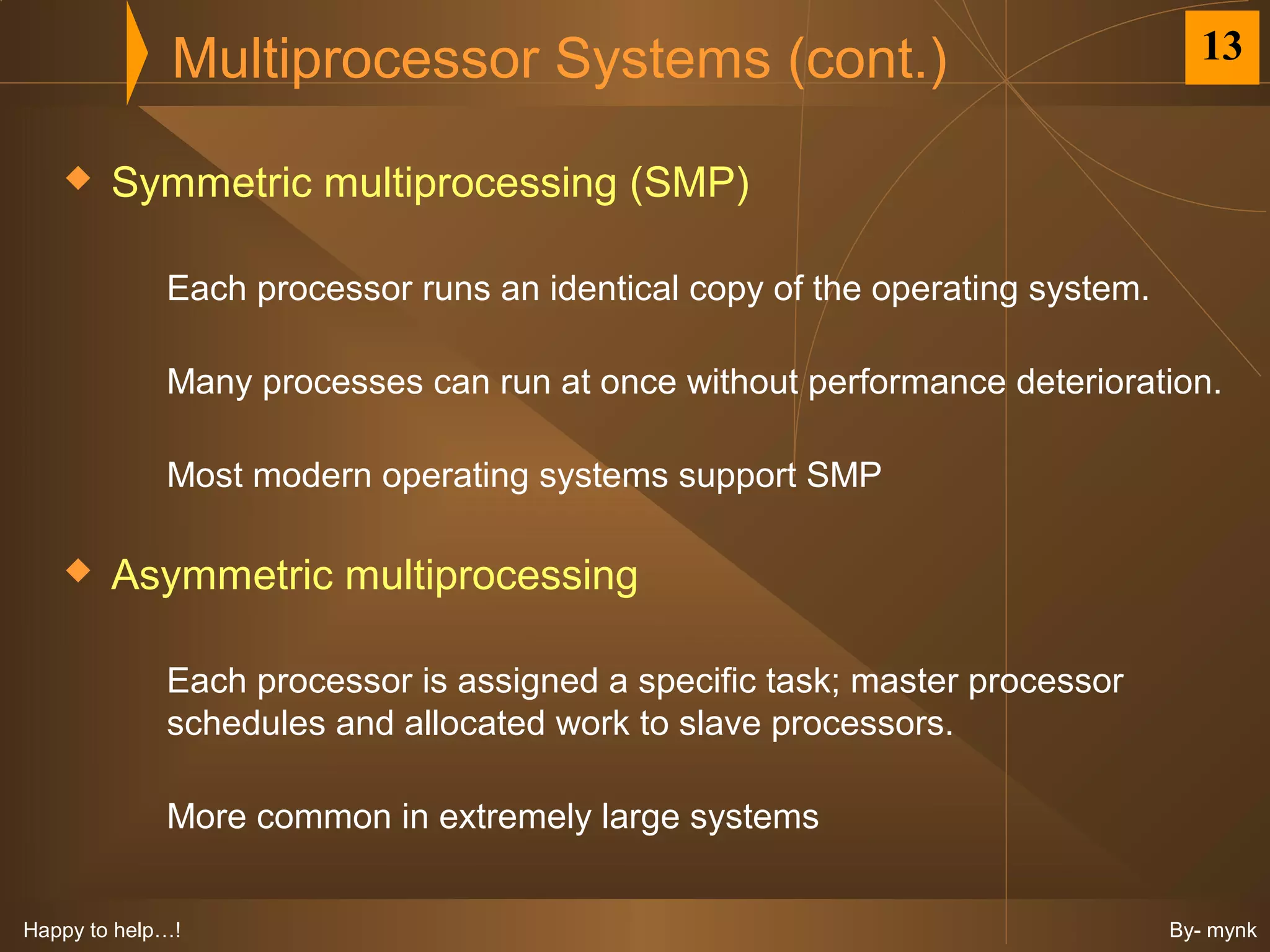 Multiprocessor Systems (cont.)

13

Symmetric multiprocessing (SMP)

Each processor runs an identical copy of the operating system.

Many processes can run at once without performance deterioration.

Most modern operating systems support SMP

Asymmetric multiprocessing

Each processor is assigned a specific task; master processor schedules and allocated work to slave processors.

More common in extremely large systems

Happy to help…!

By- mynk